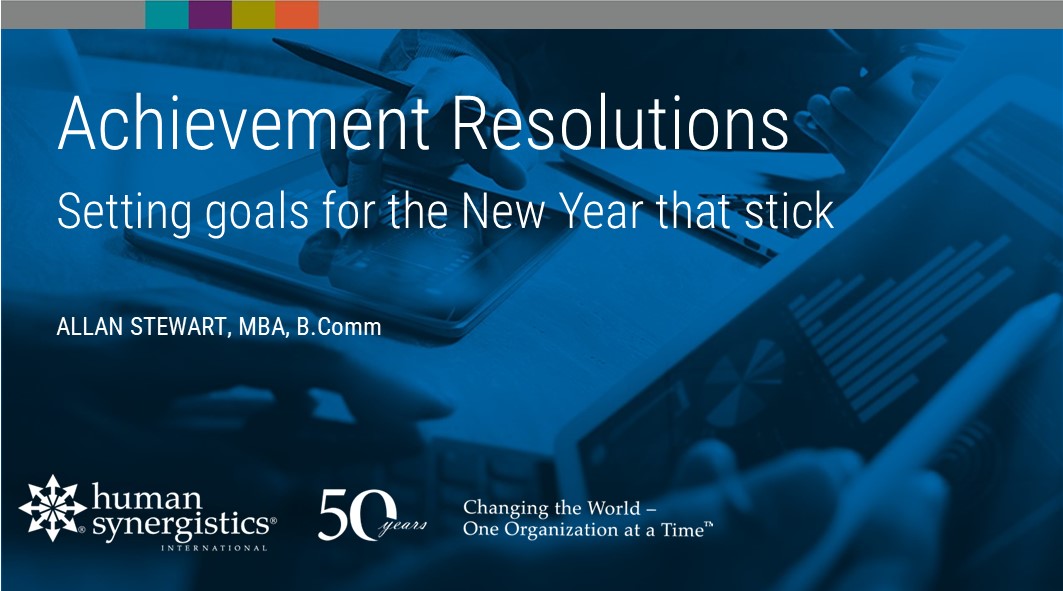 Achievement Resolutions

Setting goals for the New Year that stick

ALLAN STEWART, MBA, B.Comm

human synergistics® INTERNATIONAL

50 years

Changing the World – One Organization at a Time™